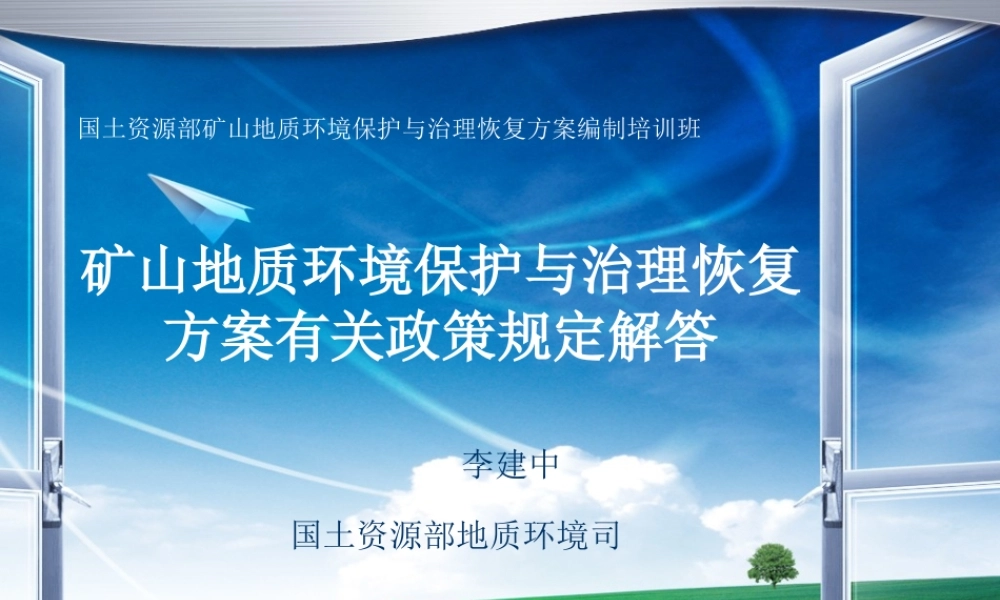 国土资源部矿山地质环境保护与治理恢复方案编制培训班

矿山地质环境保护与治理恢复方案有关政策规定解答

李建中

国土资源部地质环境司